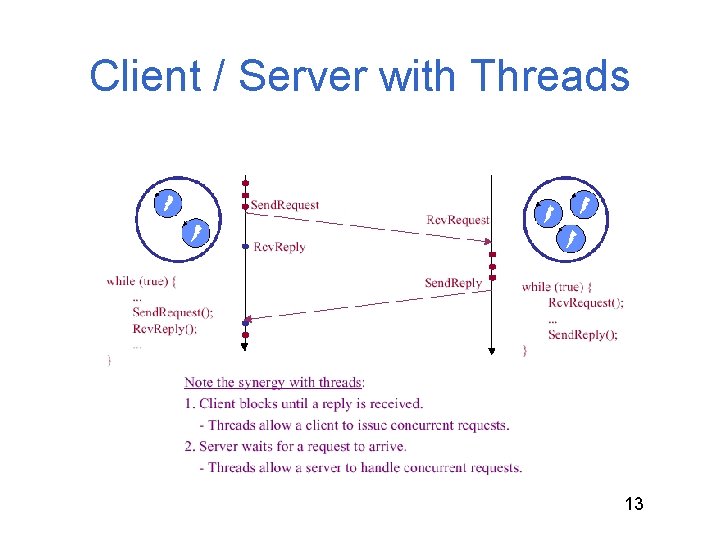 Client / Server with Threads

SendRequest

RcvRequest

RcvReply

SendReply

while (true) {
...
SendRequest();
RcvReply();
...
}

while (true) {
RcvRequest();
...
SendReply();
}

Note the synergy with threads:

1. Client blocks until a reply is received.

- Threads allow a client to issue concurrent requests.

2. Server waits for a request to arrive.

- Threads allow a server to handle concurrent requests.

13